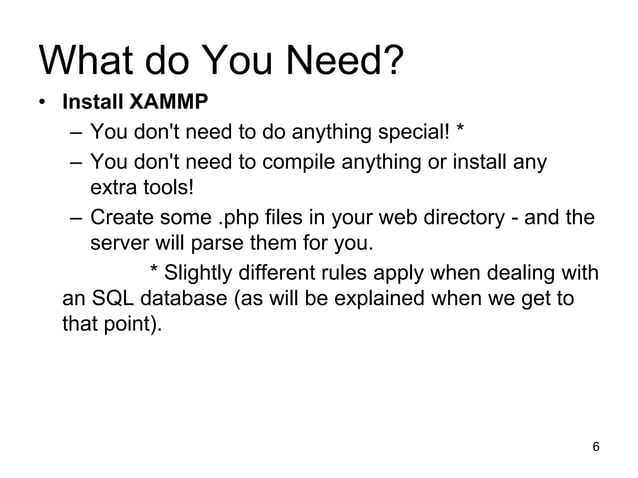 What do You Need?

• Install XAMMP
– You don't need to do anything special! *
– You don't need to compile anything or install any extra tools!
– Create some .php files in your web directory - and the server will parse them for you.

* Slightly different rules apply when dealing with an SQL database (as will be explained when we get to that point).

6